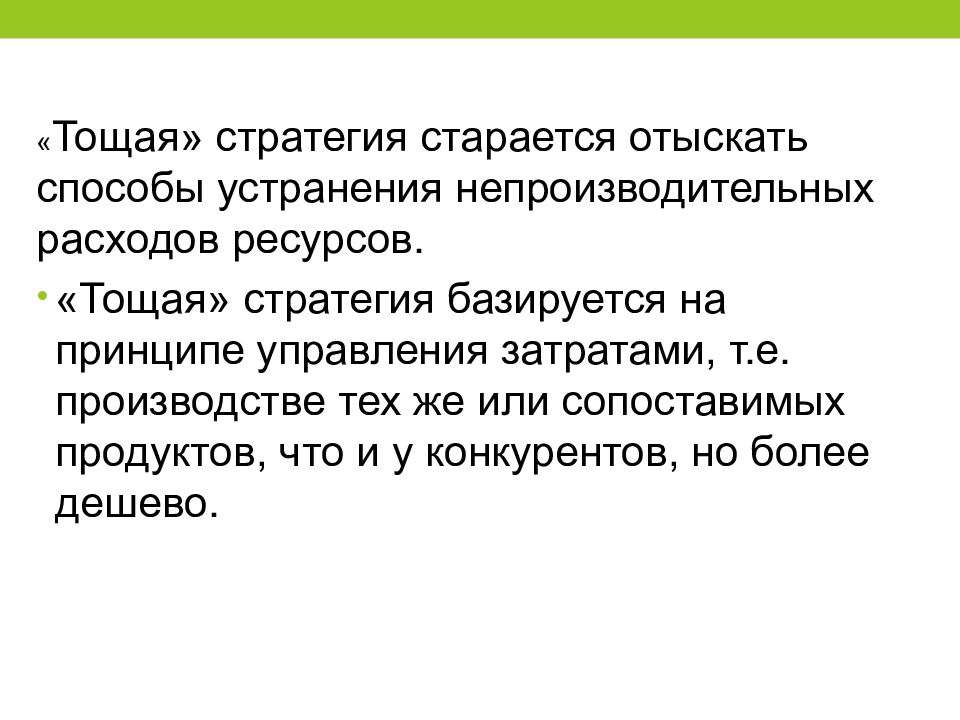 «Тощая» стратегия старается отыскать способы устранения непроизводительных расходов ресурсов.

• «Тощая» стратегия базируется на принципе управления затратами, т.е. производстве тех же или сопоставимых продуктов, что и у конкурентов, но более дешево.